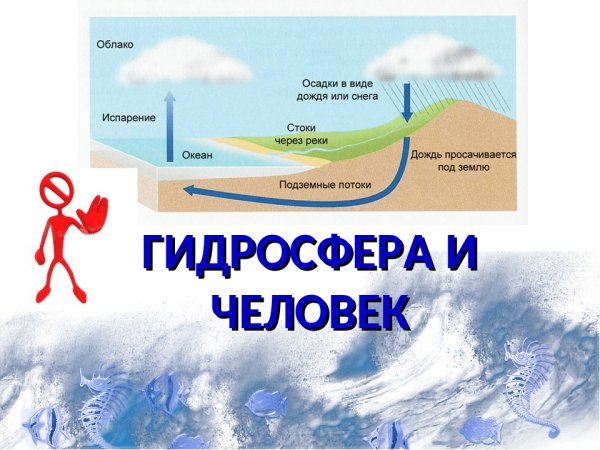 Облако

Осадки в виде дождя или снега

Испарение

Стоки через реки

Океан

Дождь просачивается под землю

Подземные потоки

ГИДРОСФЕРА И ЧЕЛОВЕК